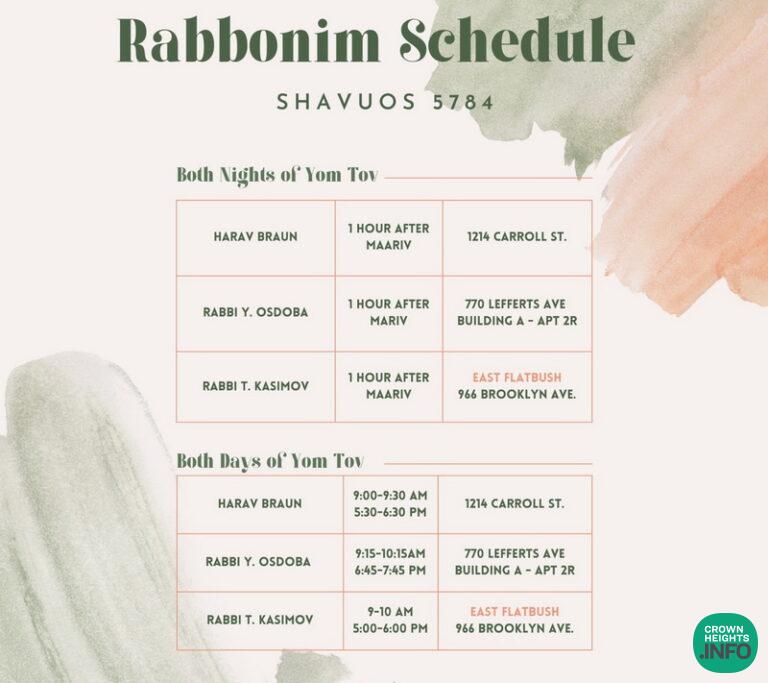 Rabbonim Schedule

SHAVUOS 5784

Both Nights of Yom Tov

| HARAV BRAUN | 1 HOUR AFTER MAARIV | 1214 CARROLL ST. |
|---|---|---|
| RABBI Y. OSDOBA | 1 HOUR AFTER MARIV | 770 LEFFERTS AVE BUILDING A - APT 2R |
| RABBI T. KASIMOV | 1 HOUR AFTER MAARIV | EAST FLATBUSH 966 BROOKLYN AVE. |

Both Days of Yom Tov

| HARAV BRAUN | 9:00-9:30 AM 5:30-6:30 PM | 1214 CARROLL ST. |
|---|---|---|
| RABBI Y. OSDOBA | 9:15-10:15AM 6:45-7:45 PM | 770 LEFFERTS AVE BUILDING A - APT 2R |
| RABBI T. KASIMOV | 9-10 AM 5:00-6:00 PM | EAST FLATBUSH 966 BROOKLYN AVE. |

CROWN HEIGHTS .INFO